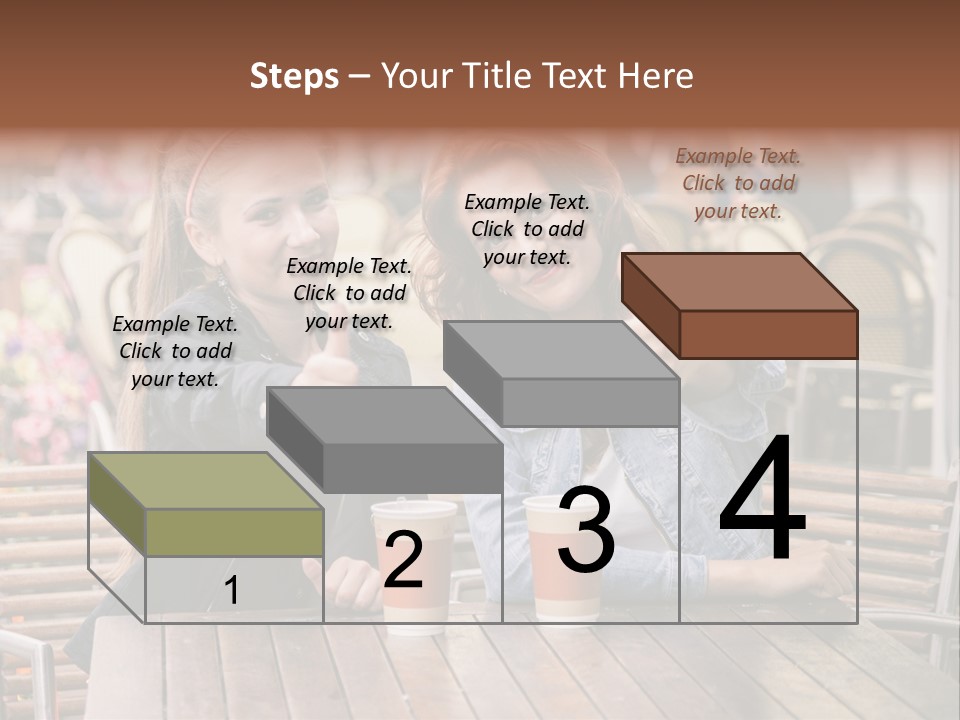 Steps – Your Title Text Here

Example Text. Click to add your text.

Example Text. Click to add your text.

Example Text. Click to add your text.

Example Text. Click to add your text.

1

2

3

4